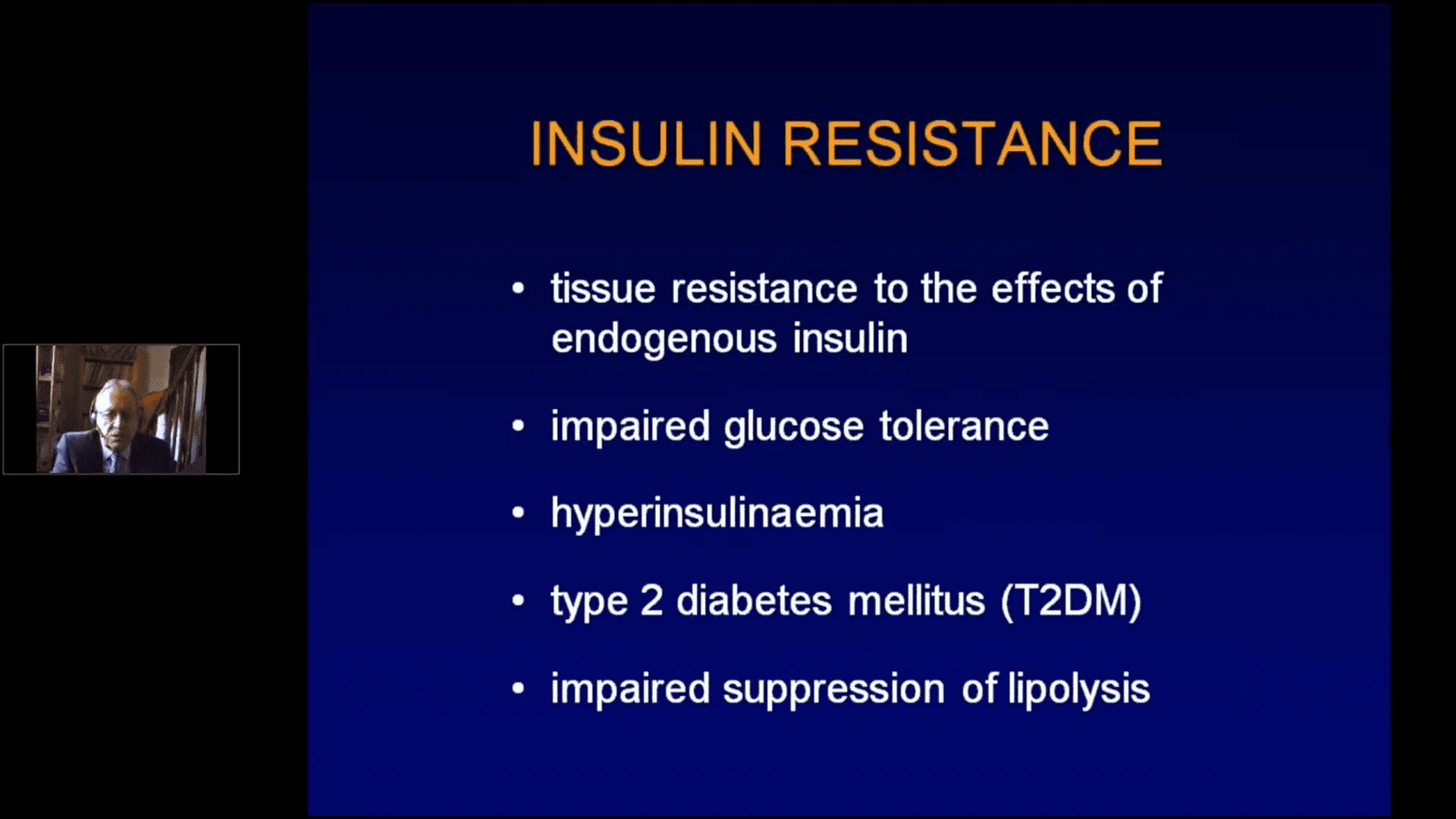 INSULIN RESISTANCE

• tissue resistance to the effects of endogenous insulin

• impaired glucose tolerance

• hyperinsulinaemia

• type 2 diabetes mellitus (T2DM)

• impaired suppression of lipolysis